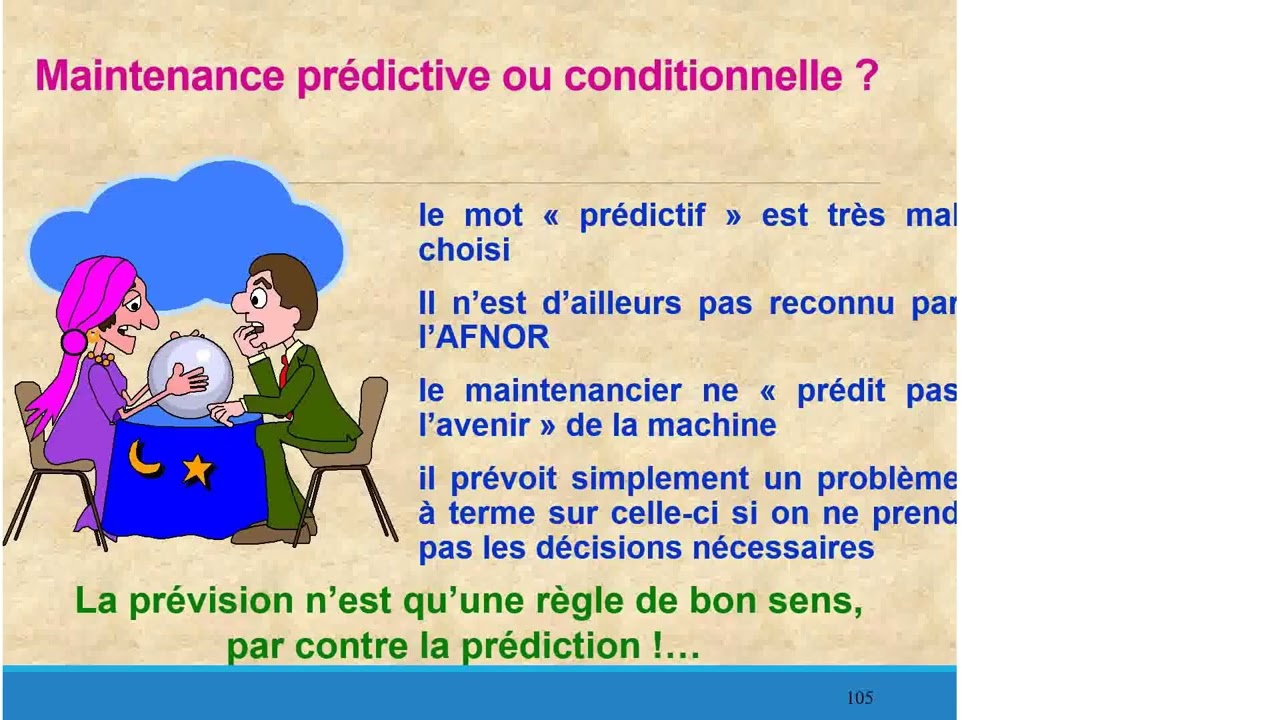 Maintenance prédictive ou conditionnelle ?

le mot « prédictif » est très mal choisi

Il n'est d'ailleurs pas reconnu par l'AFNOR

le maintenancier ne « prédit pas l'avenir » de la machine

il prévoit simplement un problème à terme sur celle-ci si on ne prend pas les décisions nécessaires

La prévision n'est qu'une règle de bon sens, par contre la prédiction !…

105